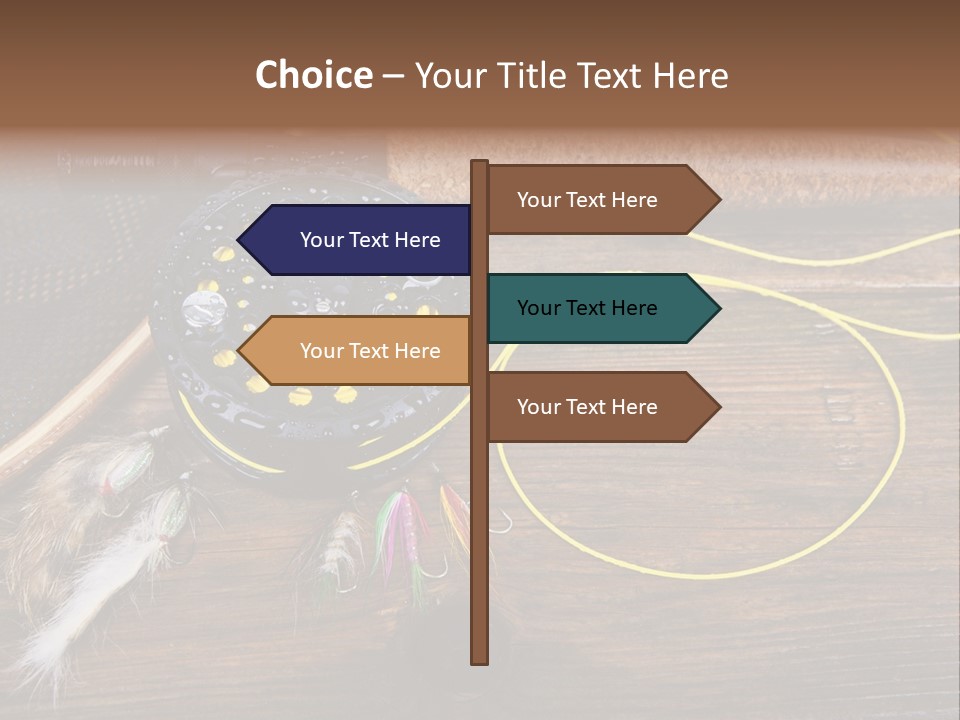 Choice – Your Title Text Here

Your Text Here

Your Text Here

Your Text Here

Your Text Here

Your Text Here